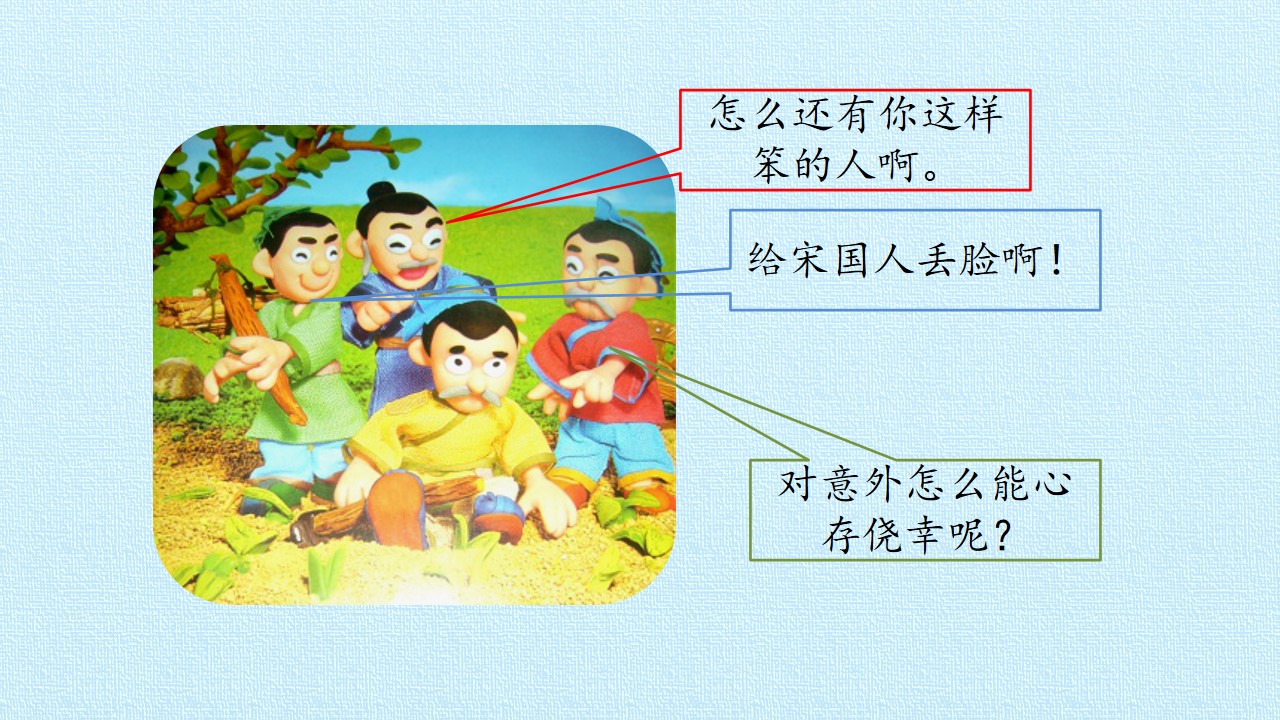 怎么还有你这样笨的人啊。

给宋国人丢脸啊！

对意外怎么能心存侥幸呢？